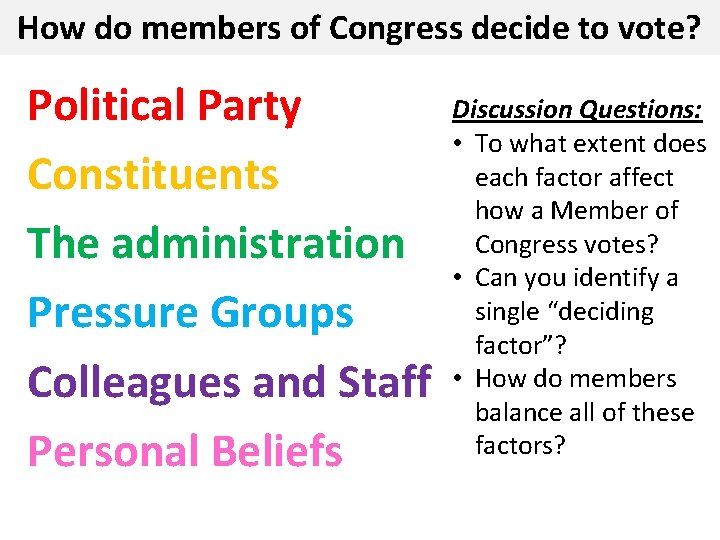 How do members of Congress decide to vote?

Political Party

Constituents

The administration

Pressure Groups

Colleagues and Staff

Personal Beliefs

Discussion Questions:

• To what extent does each factor affect how a Member of Congress votes?
• Can you identify a single “deciding factor”?
• How do members balance all of these factors?